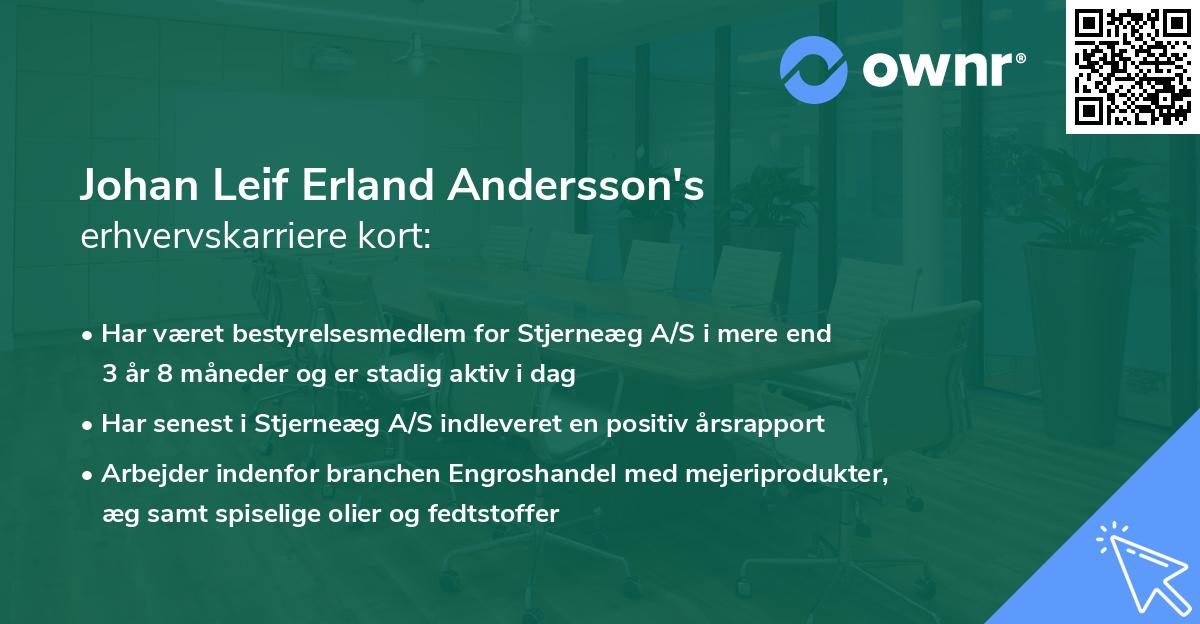 ownr®

Johan Leif Erland Andersson's
erhvervskarriere kort:

• Har været bestyrelsesmedlem for Stjerneæg A/S i mere end 3 år 8 måneder og er stadig aktiv i dag

• Har senest i Stjerneæg A/S indleveret en positiv årsrapport

• Arbejder indenfor branchen Engroshandel med mejeriprodukter, æg samt spiselige olier og fedtstoffer